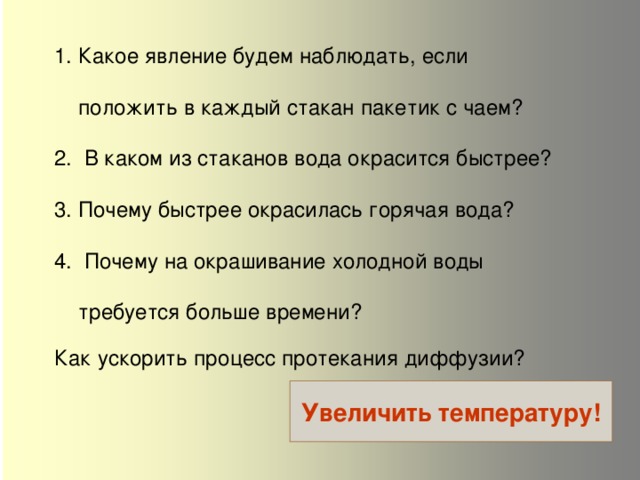 1. Какое явление будем наблюдать, если положить в каждый стакан пакетик с чаем?

2. В каком из стаканов вода окрасится быстрее?

3. Почему быстрее окрасилась горячая вода?

4. Почему на окрашивание холодной воды требуется больше времени?

Как ускорить процесс протекания диффузии?

Увеличить температуру!